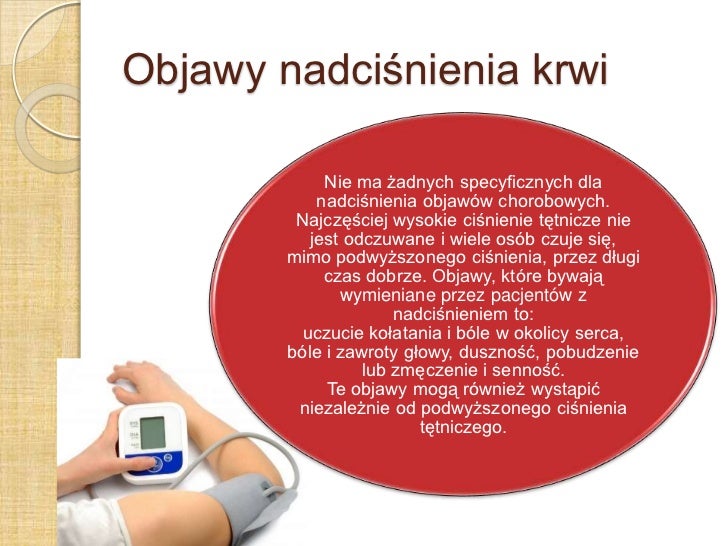 Objawy nadciśnienia krwi

Nie ma żadnych specyficznych dla nadciśnienia objawów chorobowych. Najczęściej wysokie ciśnienie tętnicze nie jest odczuwane i wiele osób czuje się, mimo podwyższonego ciśnienia, przez długi czas dobrze. Objawy, które bywają wymieniane przez pacjentów z nadciśnieniem to:
uczucie kołatania i bóle w okolicy serca, bóle i zawroty głowy, duszność, pobudzenie lub zmęczenie i senność.
Te objawy mogą również wystąpić niezależnie od podwyższonego ciśnienia tętniczego.